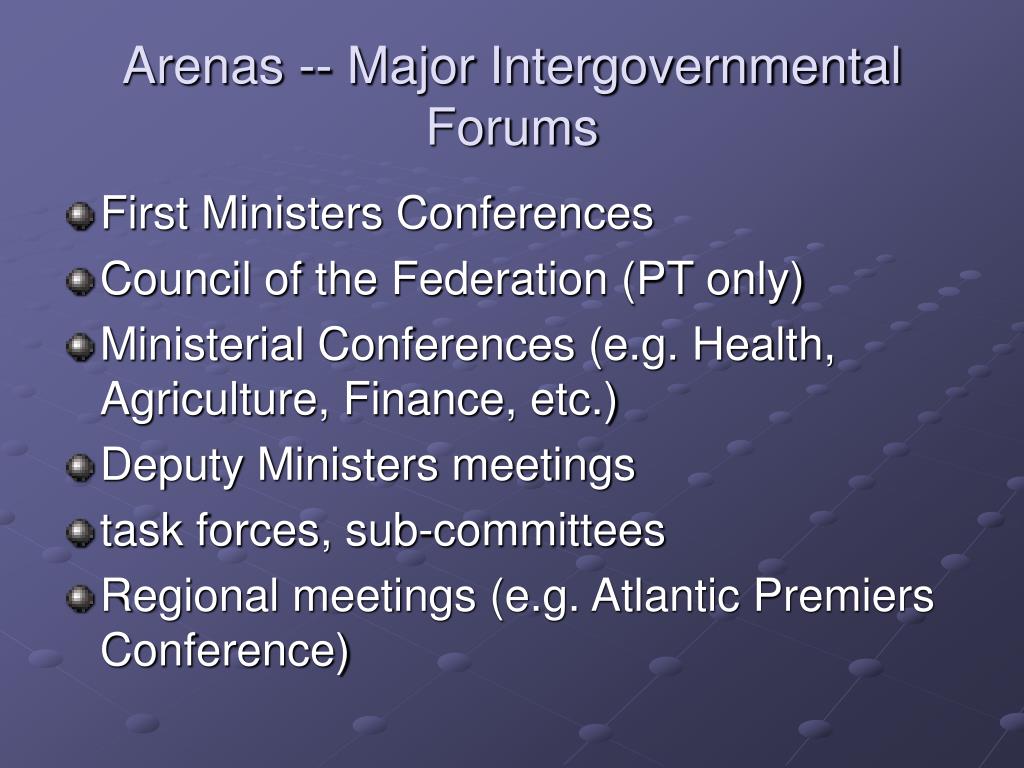 Arenas -- Major Intergovernmental Forums

First Ministers Conferences

Council of the Federation (PT only)

Ministerial Conferences (e.g. Health, Agriculture, Finance, etc.)

Deputy Ministers meetings

task forces, sub-committees

Regional meetings (e.g. Atlantic Premiers Conference)